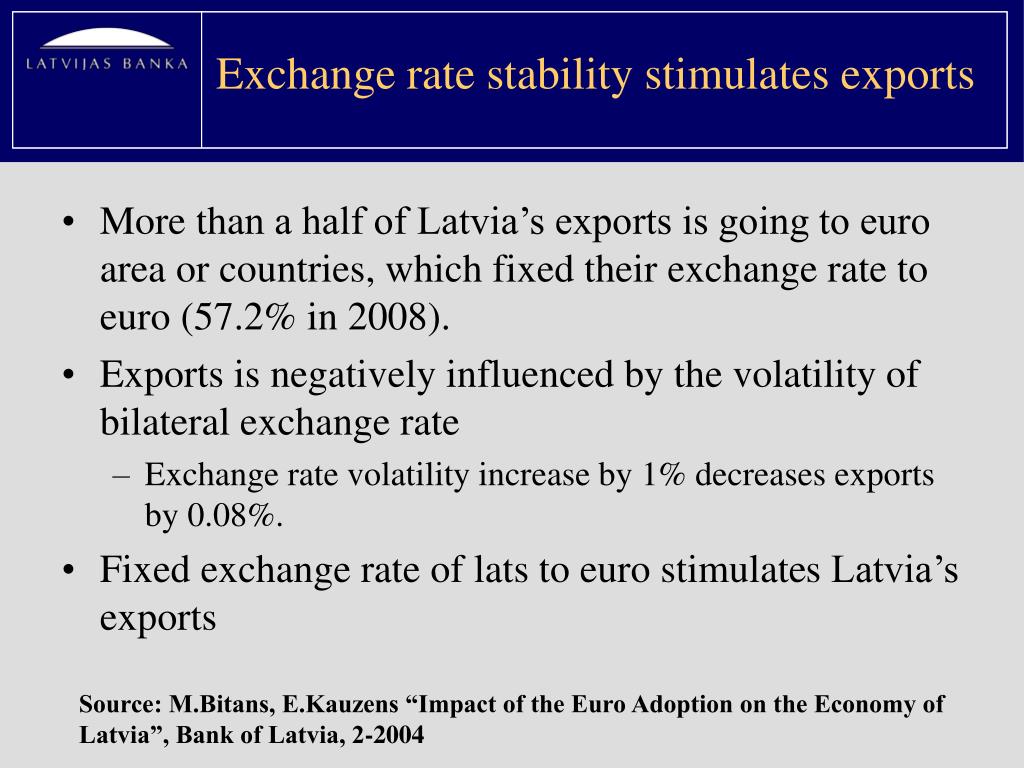 LATVIJAS BANKA

Exchange rate stability stimulates exports

• More than a half of Latvia’s exports is going to euro area or countries, which fixed their exchange rate to euro (57.2% in 2008).

• Exports is negatively influenced by the volatility of bilateral exchange rate

– Exchange rate volatility increase by 1% decreases exports by 0.08%.

• Fixed exchange rate of lats to euro stimulates Latvia’s exports

Source: M.Bitans, E.Kauzens “Impact of the Euro Adoption on the Economy of Latvia”, Bank of Latvia, 2-2004